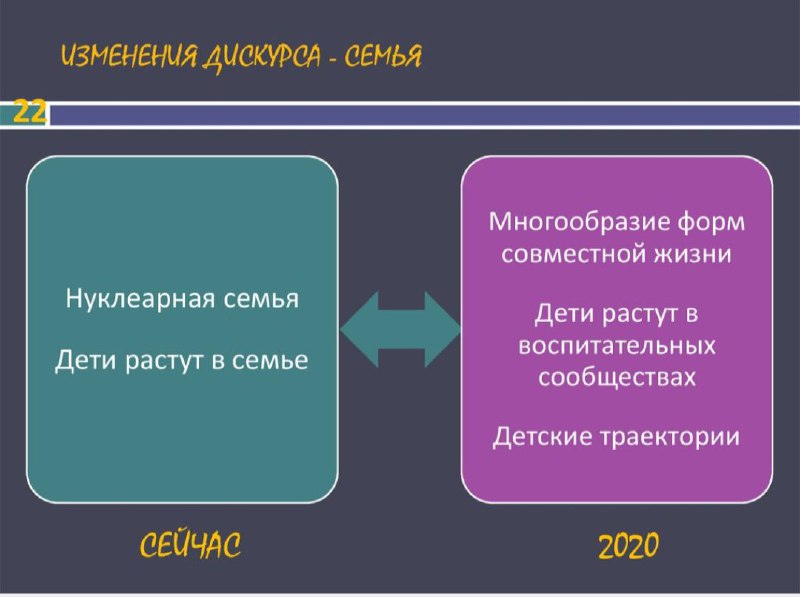 ИЗМЕНЕНИЯ ДИСКУРСА - СЕМЬЯ

22

Нуклеарная семья

Дети растут в семье

Многообразие форм совместной жизни

Дети растут в воспитательных сообществах

Детские траектории

СЕЙЧАС

2020